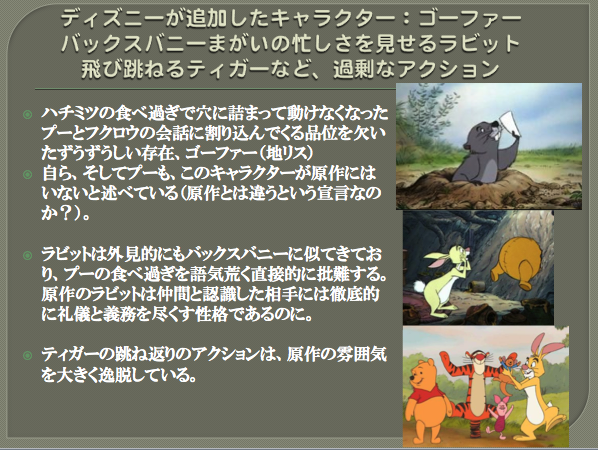 ディズニーが追加したキャラクター：ゴーファー
バックスバニーまがいの忙しさを見せるラビット
飛び跳ねるティガーなど、過剰なアクション

ハチミツの食べ過ぎで穴に詰まって動けなくなったプーとフクロウの会話に割り込んでくる品位を欠いたずうずうしい存在、ゴーファー（地リス）

自ら、そしてプーも、このキャラクターが原作にはいないと述べている（原作とは違うという宣言なのか？）。

ラビットは外見的にもバックスバニーに似てきており、プーの食べ過ぎを語気荒く直接的に批難する。原作のラビットは仲間と認識した相手には徹底的に礼儀と義務を尽くす性格であるのに。

ティガーの跳ね返りのアクションは、原作の雰囲気を大きく逸脱している。